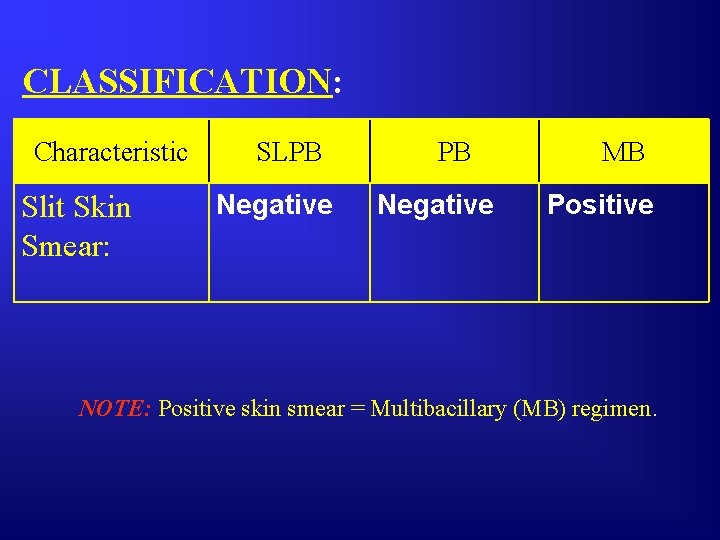 CLASSIFICATION:

| Characteristic | SLPB | PB | MB |
|---|---|---|---|
| Slit Skin Smear: | Negative | Negative | Positive |

NOTE: Positive skin smear = Multibacillary (MB) regimen.